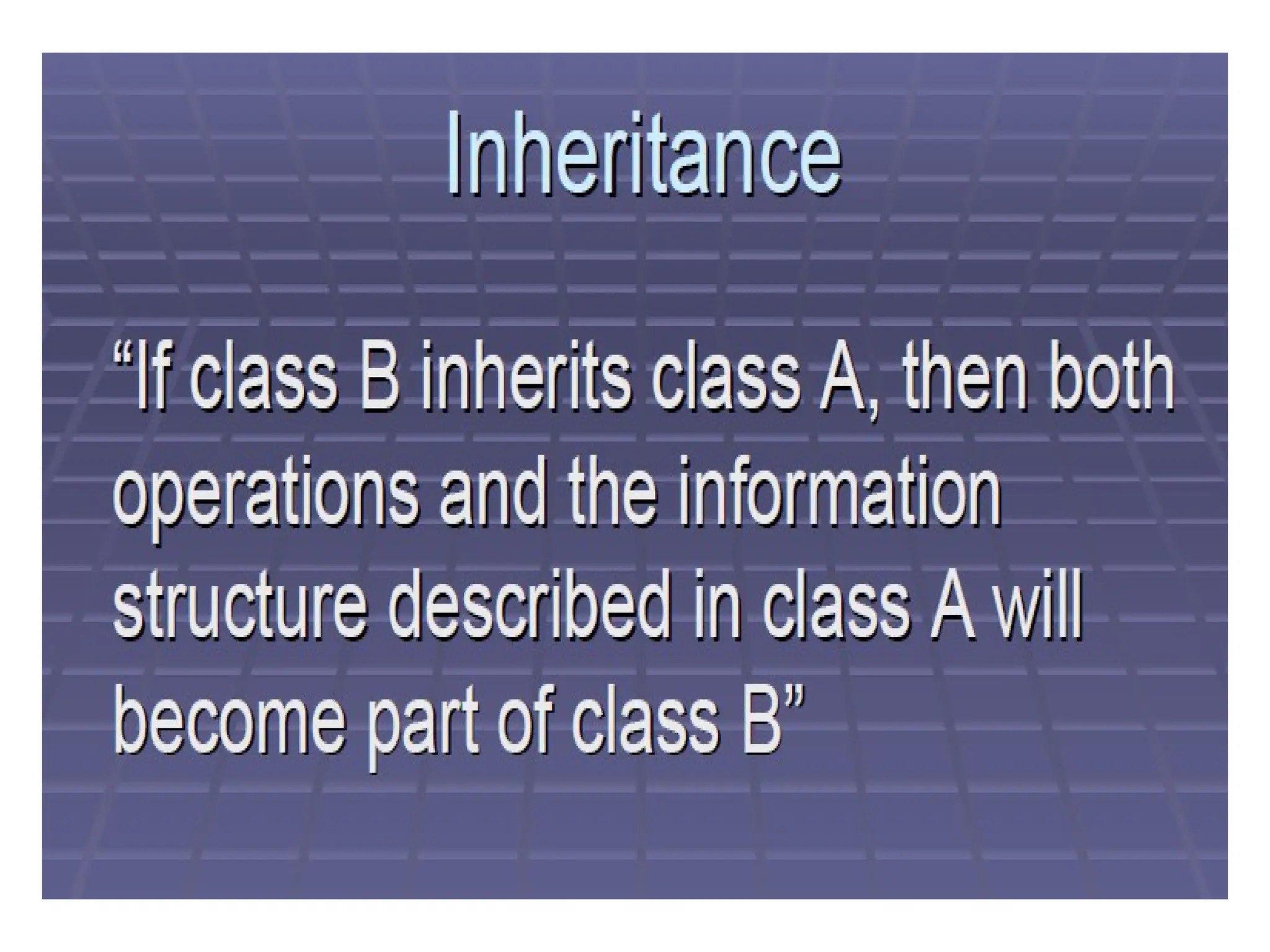 Inheritance

“If class B inherits class A, then both operations and the information structure described in class A will become part of class B”